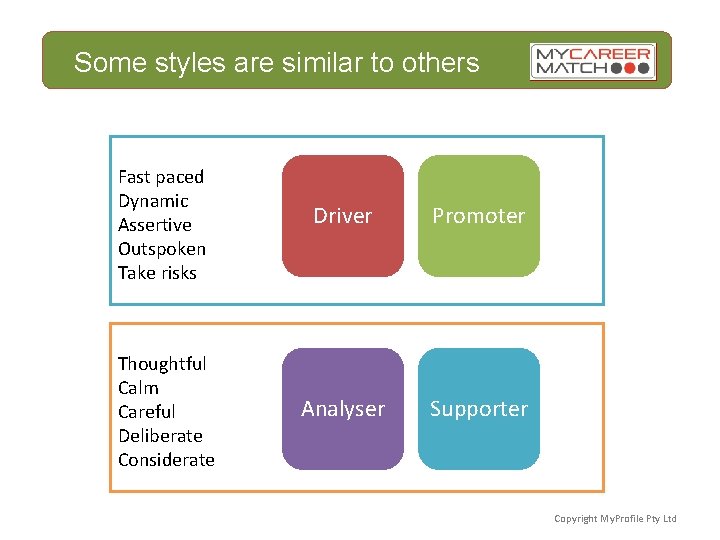 Some styles are similar to others

MYCAREER MATCH

Fast paced
Dynamic
Assertive
Outspoken
Take risks

Driver

Promoter

Thoughtful
Calm
Careful
Deliberate
Considerate

Analyser

Supporter

Copyright MyProfile Pty Ltd